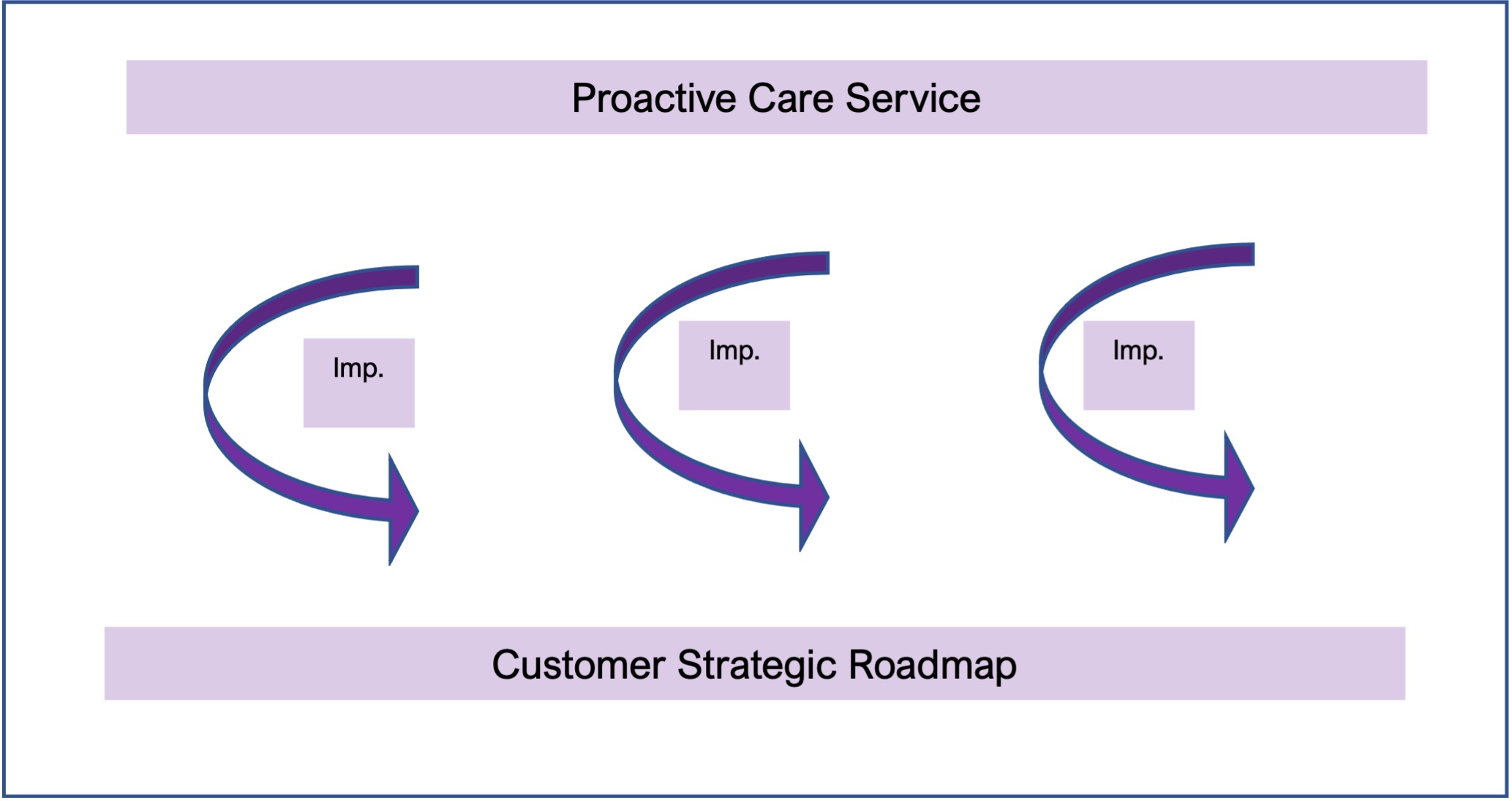 Proactive Care Service

Imp.

Imp.

Imp.

Customer Strategic Roadmap